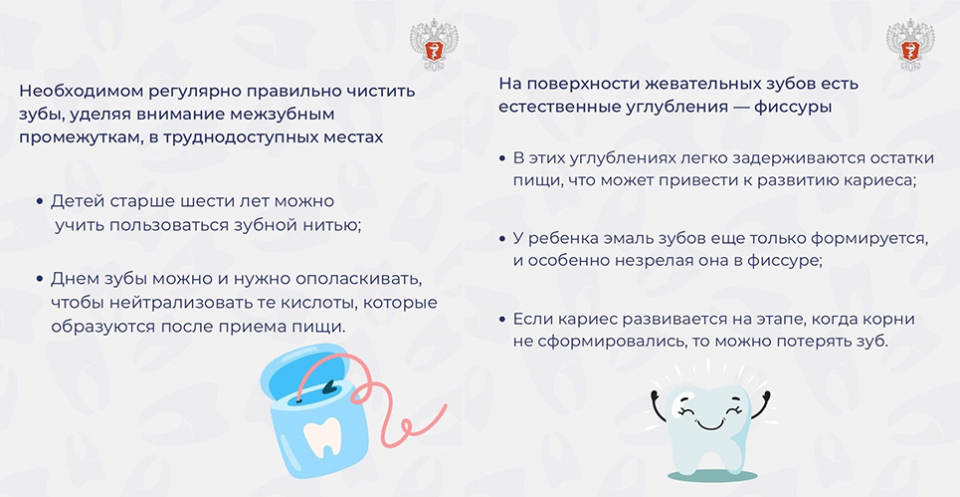 Необходимом регулярно правильно чистить зубы, уделяя внимание межзубным промежуткам, в труднодоступных местах

• Детей старше шести лет можно учить пользоваться зубной нитью;

• Днем зубы можно и нужно ополаскивать, чтобы нейтрализовать те кислоты, которые образуются после приема пищи.

На поверхности жевательных зубов есть естественные углубления — фиссуры

• В этих углублениях легко задерживаются остатки пищи, что может привести к развитию кариеса;

• У ребенка эмаль зубов еще только формируется, и особенно незрелая она в фиссуре;

• Если кариес развивается на этапе, когда корни не сформировались, то можно потерять зуб.